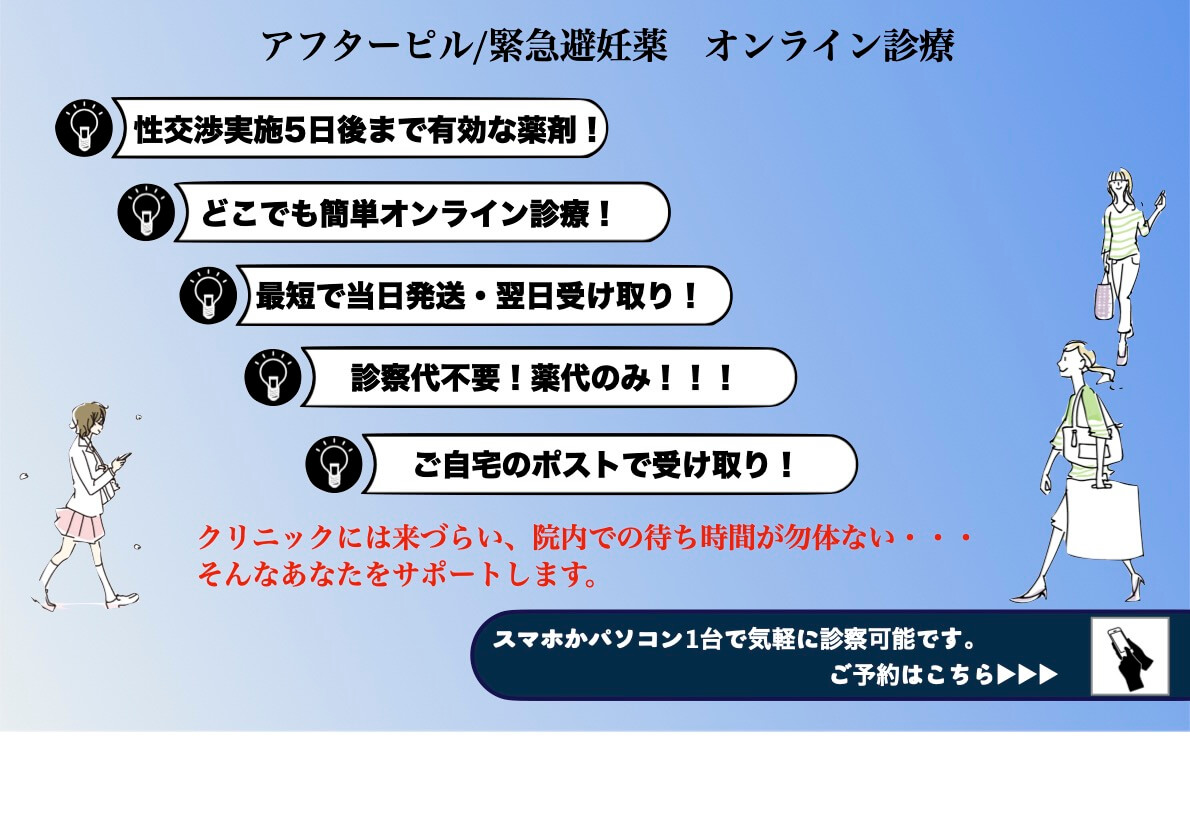 アフターピル/緊急避妊薬　オンライン診療

性交渉実施5日後まで有効な薬剤！

どこでも簡単オンライン診療！

最短で当日発送・翌日受け取り！

診察代不要！薬代のみ！！！

ご自宅のポストで受け取り！

クリニックには来づらい、院内での待ち時間が勿体ない・・・
そんなあなたをサポートします。

スマホかパソコン1台で気軽に診察可能です。
ご予約はこちら▶▶▶